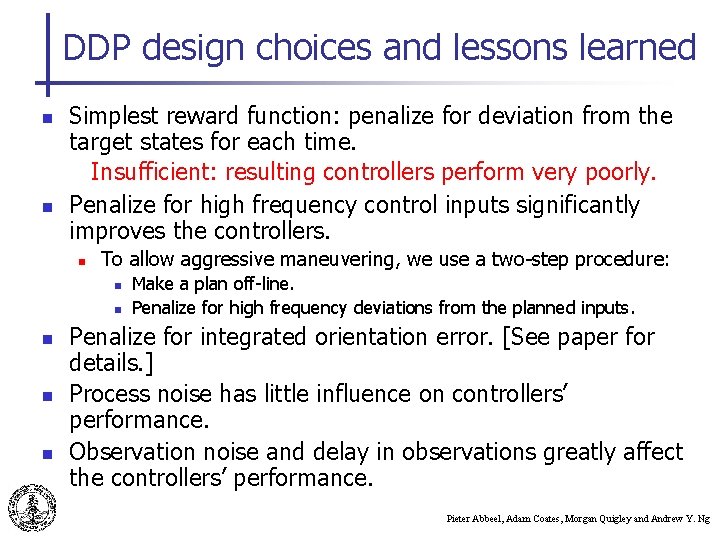 DDP design choices and lessons learned

Simplest reward function: penalize for deviation from the target states for each time.

Insufficient: resulting controllers perform very poorly.

Penalize for high frequency control inputs significantly improves the controllers.

To allow aggressive maneuvering, we use a two-step procedure:

Make a plan off-line.

Penalize for high frequency deviations from the planned inputs.

Penalize for integrated orientation error. [See paper for details.]

Process noise has little influence on controllers' performance.

Observation noise and delay in observations greatly affect the controllers' performance.

Pieter Abbeel, Adam Coates, Morgan Quigley and Andrew Y. Ng